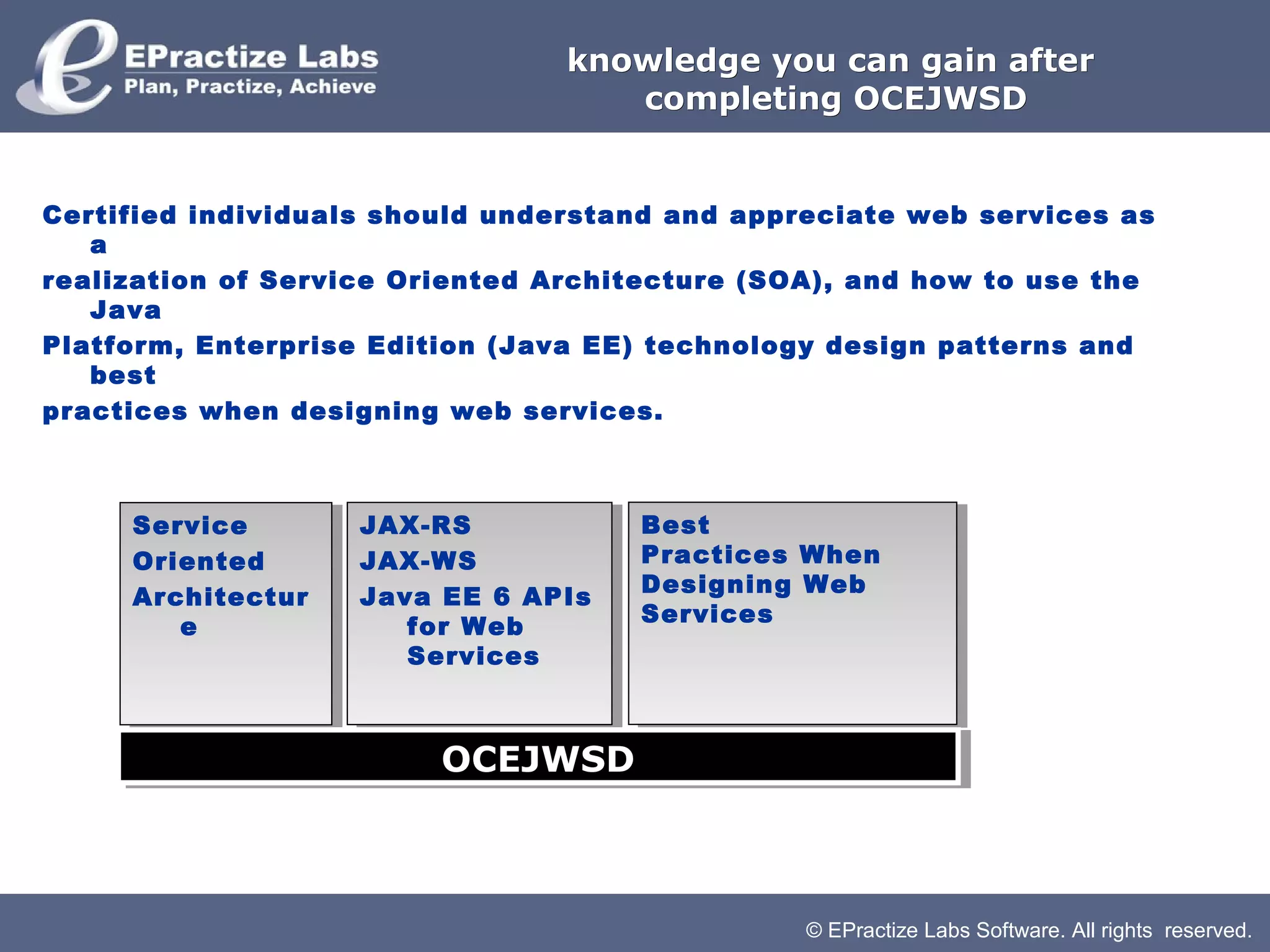 EPractize Labs
Plan, Practize, Achieve

knowledge you can gain after completing OCEJWSD

Certified individuals should understand and appreciate web services as a
realization of Service Oriented Architecture (SOA), and how to use the Java
Platform, Enterprise Edition (Java EE) technology design patterns and best
practices when designing web services.

Service Oriented Architecture

JAX-RS
JAX-WS
Java EE 6 APIs for Web Services

Best Practices When Designing Web Services

OCEJWSD

© EPractize Labs Software. All rights reserved.